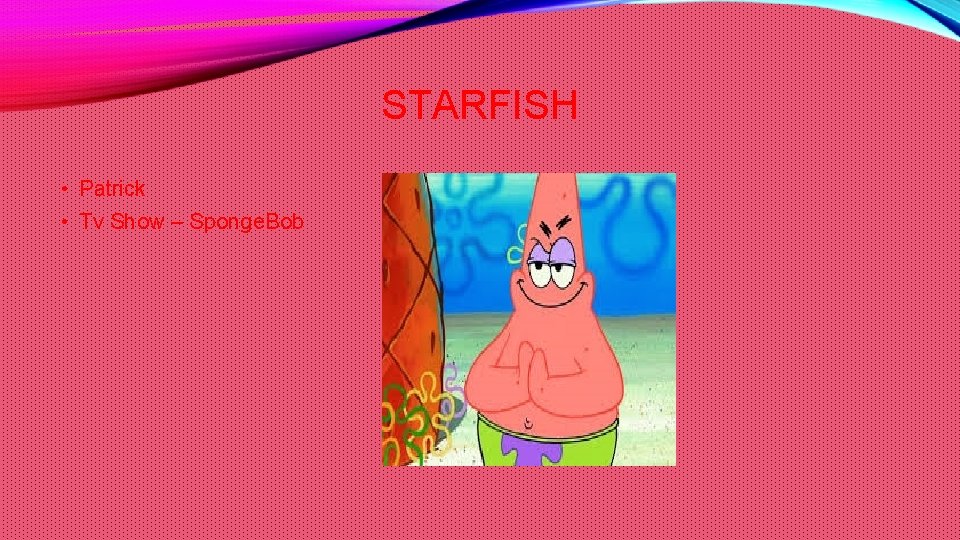 STARFISH

• Patrick
• Tv Show – SpongeBob